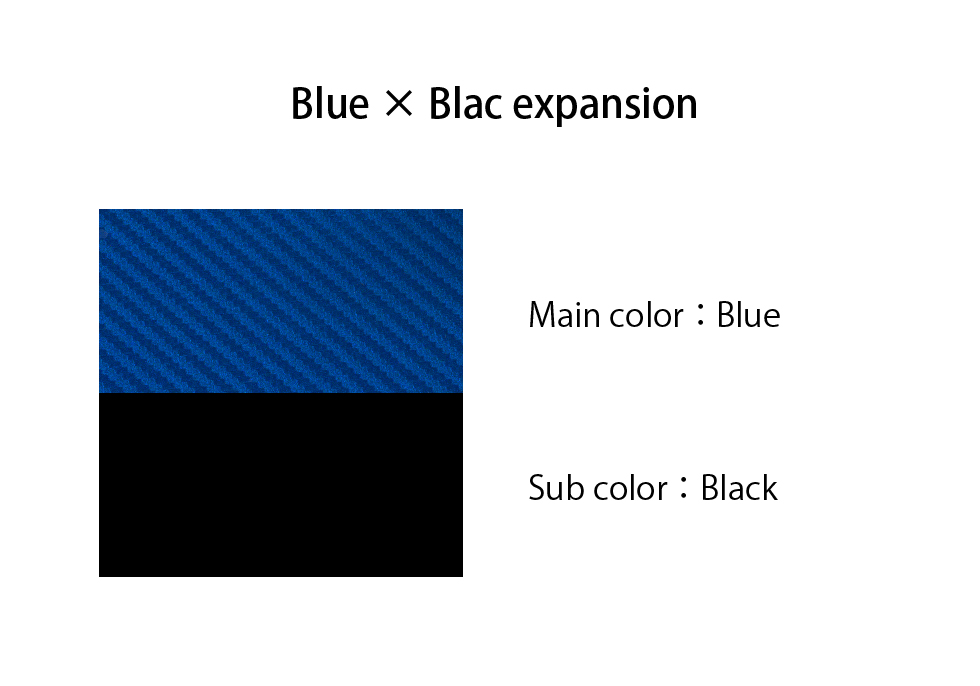 Blue × Blac expansion

Main color：Blue

Sub color：Black